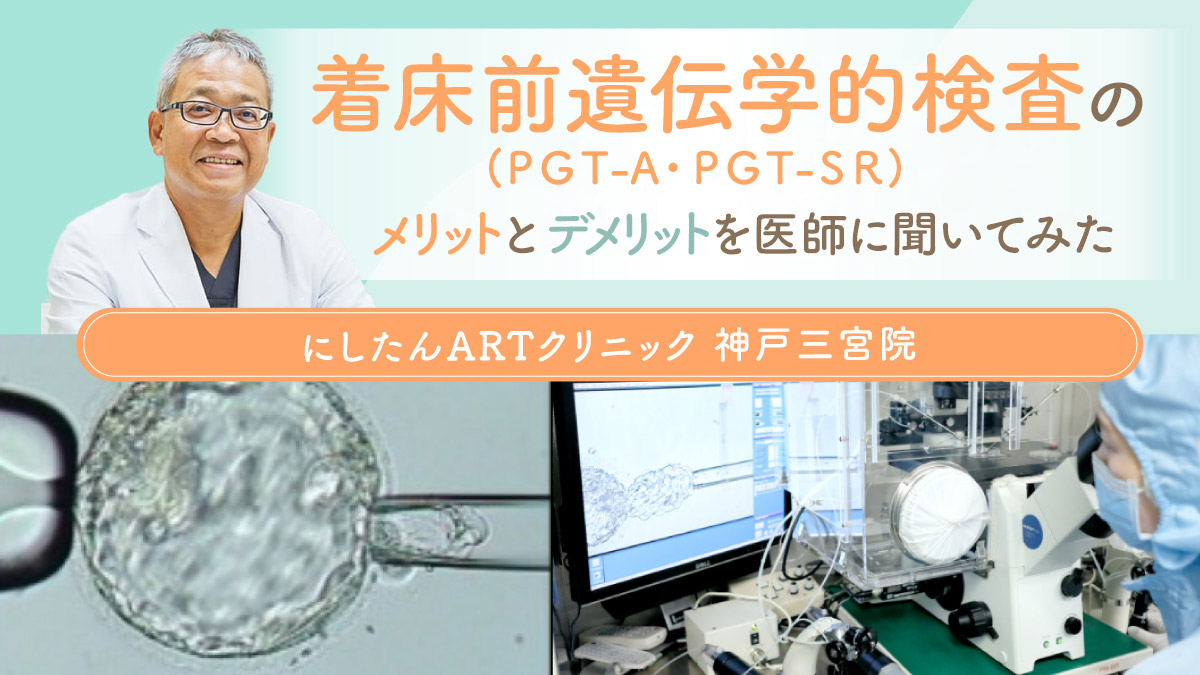 着床前遺伝学的検査の
（PGT-A・PGT-SR）
メリットとデメリットを医師に聞いてみた

にしたんARTクリニック 神戸三宮院